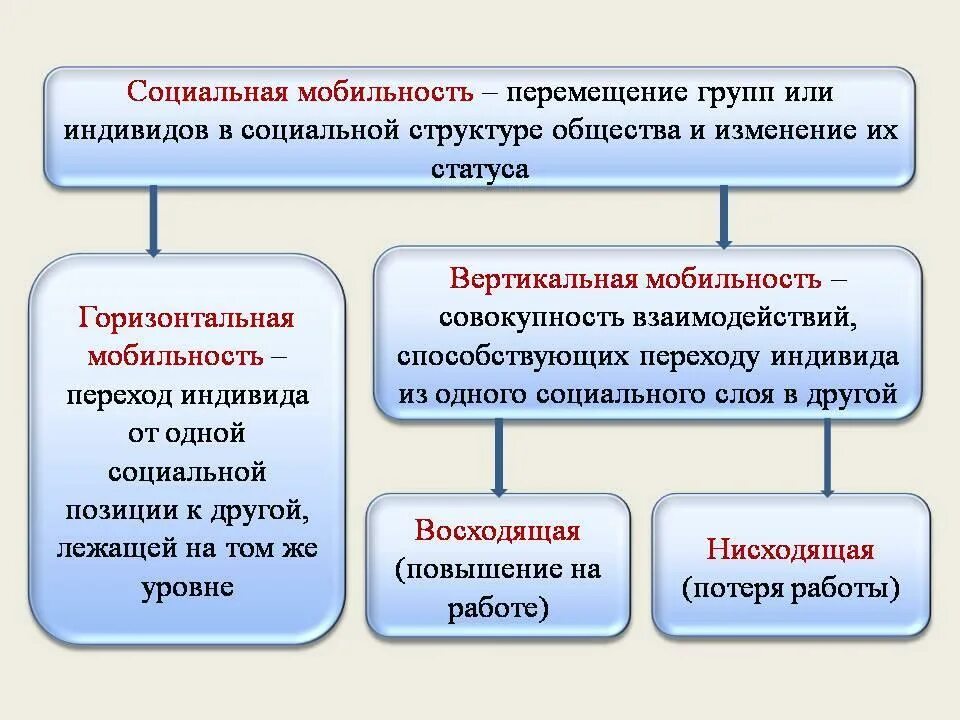 Социальная мобильность – перемещение групп или индивидов в социальной структуре общества и изменение их статуса

Горизонтальная мобильность – переход индивида от одной социальной позиции к другой, лежащей на том же уровне

Вертикальная мобильность – совокупность взаимодействий, способствующих переходу индивида из одного социального слоя в другой

Восходящая (повышение на работе)

Нисходящая (потеря работы)